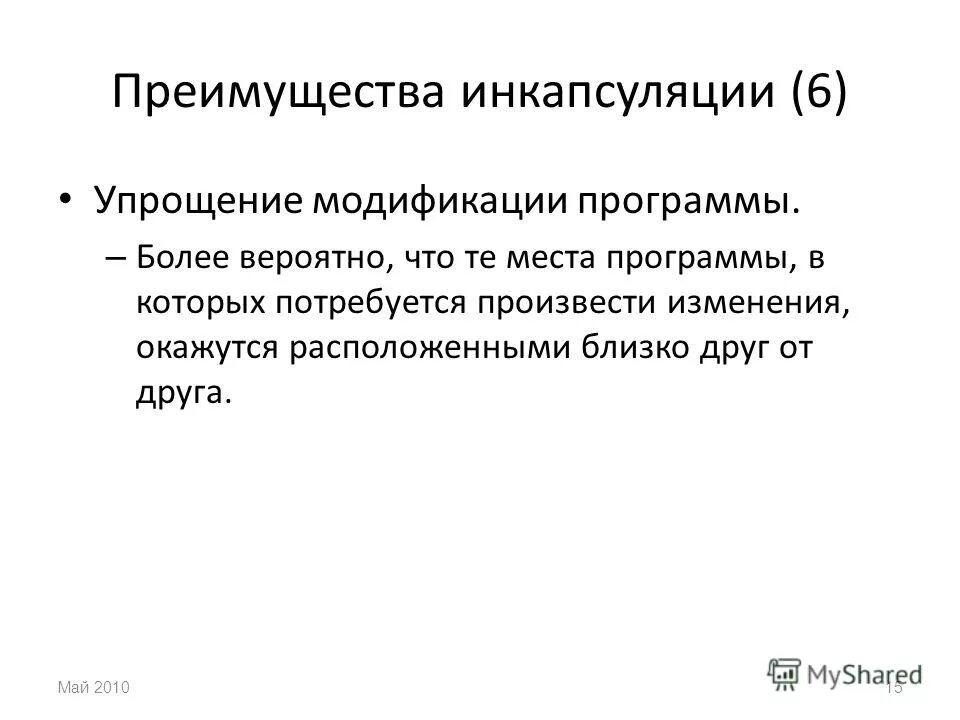 Преимущества инкапсуляции (6)

• Упрощение модификации программы.

– Более вероятно, что те места программы, в которых потребуется произвести изменения, окажутся расположенными близко друг от друга.

Май 2010

MyShared

15